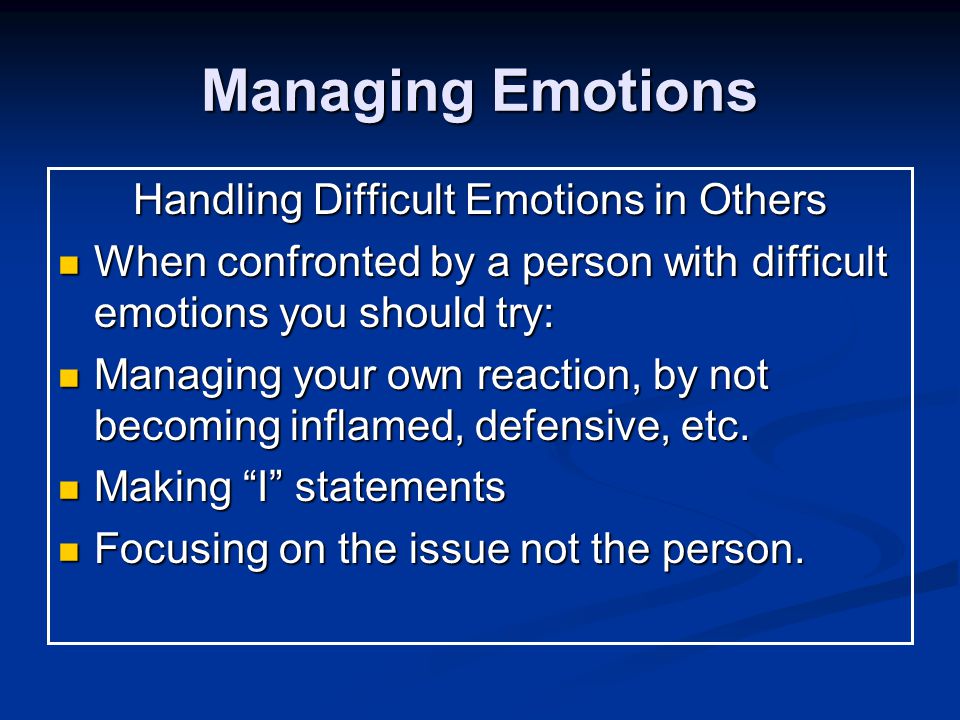 Managing Emotions

Handling Difficult Emotions in Others

- When confronted by a person with difficult emotions you should try:
- Managing your own reaction, by not becoming inflamed, defensive, etc.
- Making “I” statements
- Focusing on the issue not the person.